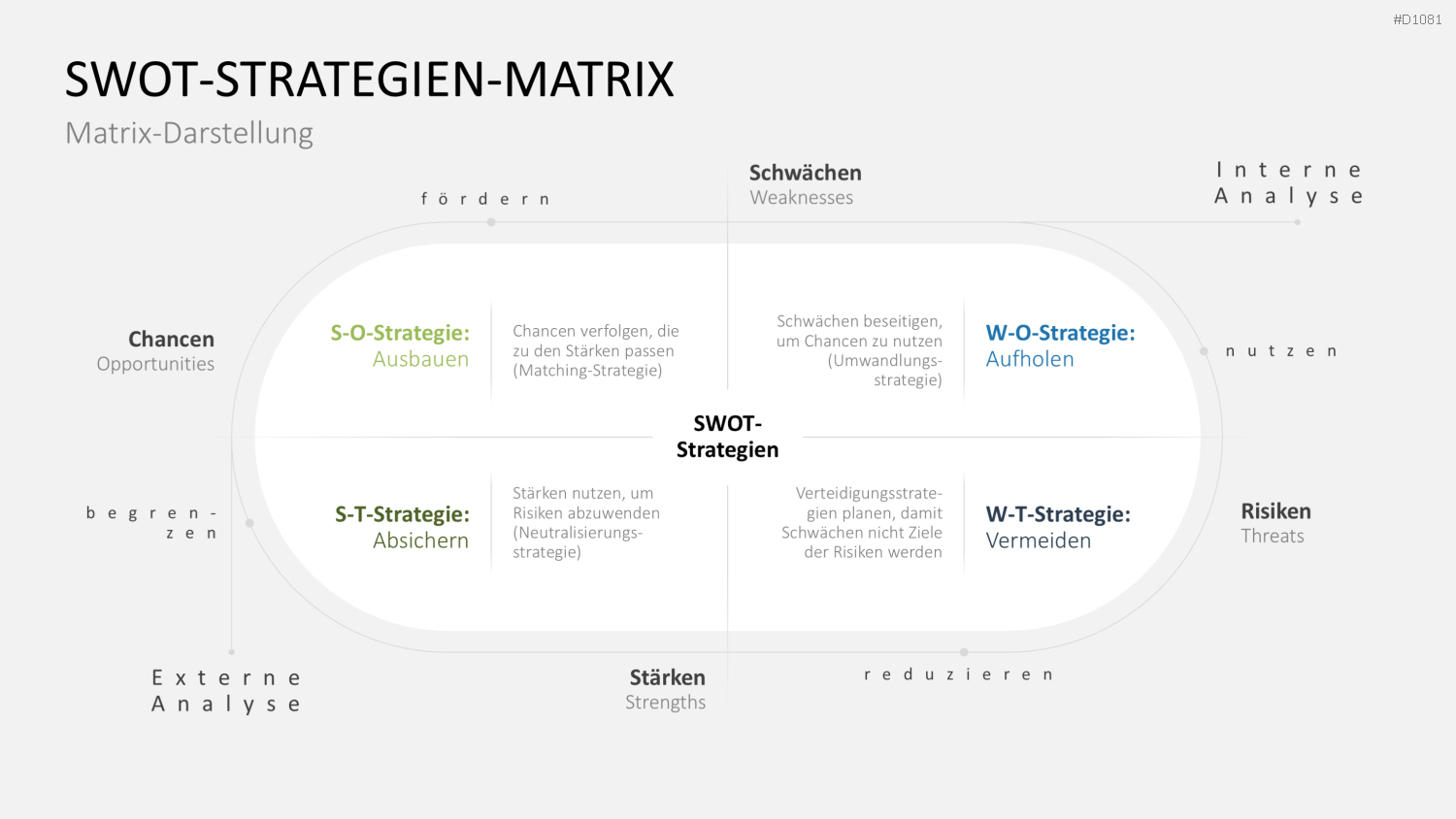 #D1081

SWOT-STRATEGIEN-MATRIX

Matrix-Darstellung

fördern

Schwächen
Weaknesses

Interne Analyse

Chancen
Opportunities

S-O-Strategie:
Ausbauen

Chancen verfolgen, die zu den Stärken passen (Matching-Strategie)

Schwächen beseitigen, um Chancen zu nutzen (Umwandlungsstrategie)

W-O-Strategie:
Aufholen

nutzen

SWOT-Strategien

begrenzen

S-T-Strategie:
Absichern

Stärken nutzen, um Risiken abzuwenden (Neutralisierungsstrategie)

Verteidigungsstrategien planen, damit Schwächen nicht Ziele der Risiken werden

W-T-Strategie:
Vermeiden

Risiken
Threats

Externe Analyse

Stärken
Strengths

reduzieren